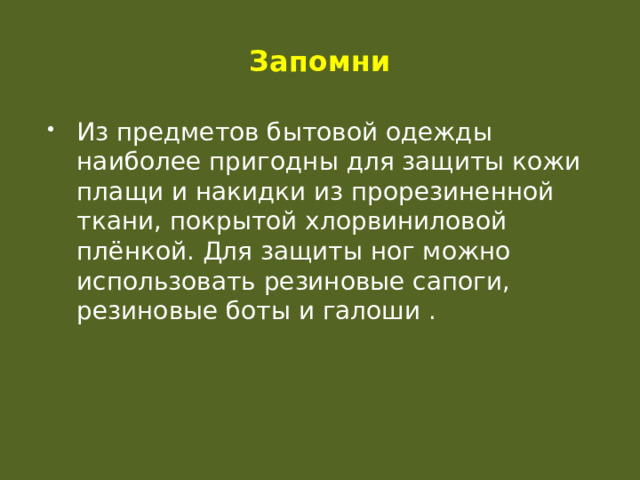 Запомни

• Из предметов бытовой одежды наиболее пригодны для защиты кожи плащи и накидки из прорезиненной ткани, покрытой хлорвиниловой плёнкой. Для защиты ног можно использовать резиновые сапоги, резиновые боты и галоши .